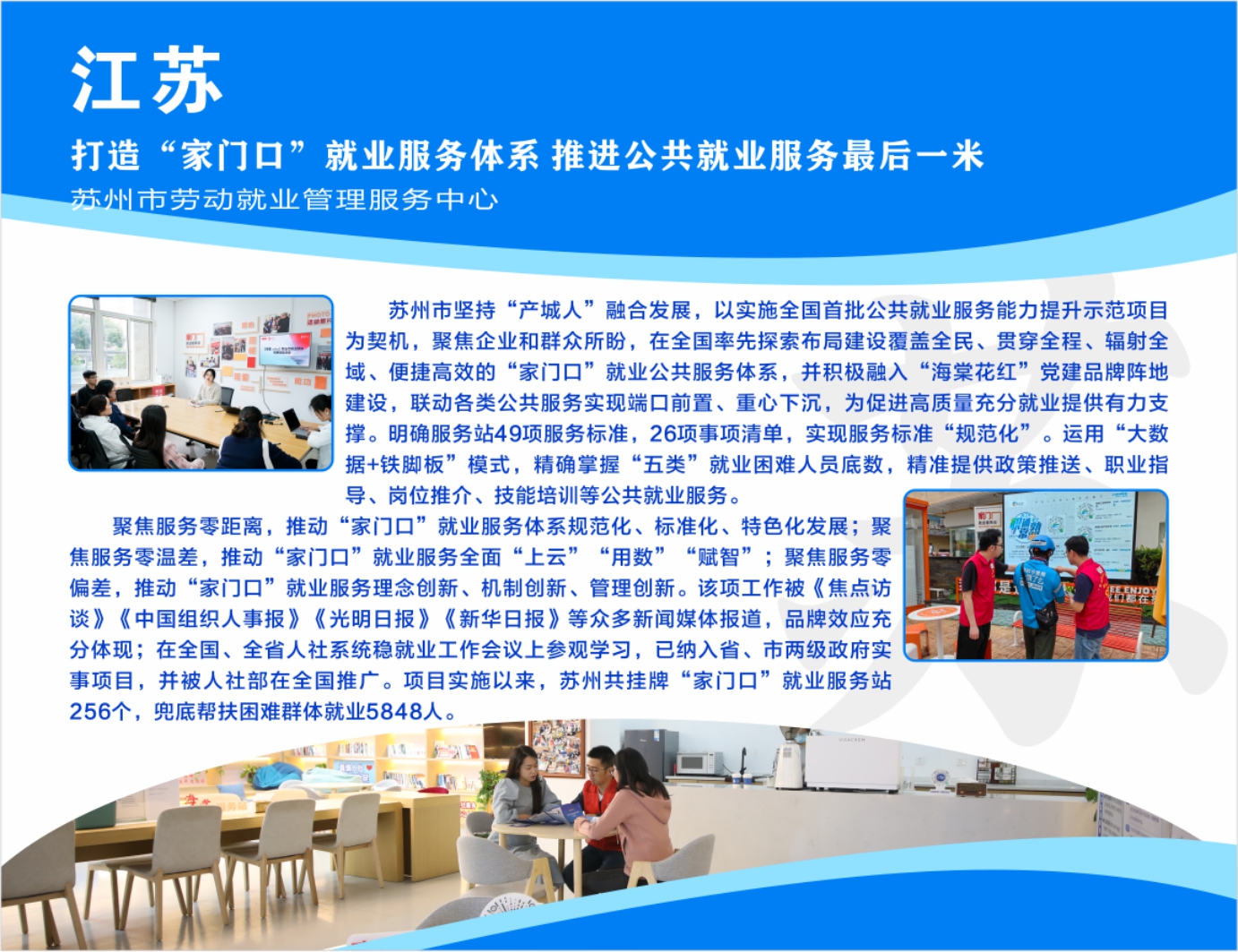 江苏

打造“家门口”就业服务体系 推进公共就业服务最后一米

苏州市劳动就业管理服务中心

苏州市坚持“产城人”融合发展，以实施全国首批公共就业服务能力提升示范项目为契机，聚焦企业和群众所盼，在全国率先探索布局建设覆盖全民、贯穿全程、辐射全域、便捷高效的“家门口”就业公共服务体系，并积极融入“海棠花红”党建品牌阵地建设，联动各类公共服务实现端口前置、重心下沉，为促进高质量充分就业提供有力支撑。明确服务站49项服务标准，26项事项清单，实现服务标准“规范化”。运用“大数据+铁脚板”模式，精确掌握“五类”就业困难人员底数，精准提供政策推送、职业指导、岗位推介、技能培训等公共就业服务。

聚焦服务零距离，推动“家门口”就业服务体系规范化、标准化、特色化发展；聚焦服务零温差，推动“家门口”就业服务全面“上云”“用数”“赋智”；聚焦服务零偏差，推动“家门口”就业服务理念创新、机制创新、管理创新。该项工作被《焦点访谈》《中国组织人事报》《光明日报》《新华日报》等众多新闻媒体报道，品牌效应充分体现；在全国、全省人社系统稳就业工作会议上参观学习，已纳入省、市两级政府实事项目，并被人社部在全国推广。项目实施以来，苏州共挂牌“家门口”就业服务站256个，兜底帮扶困难群体就业5848人。